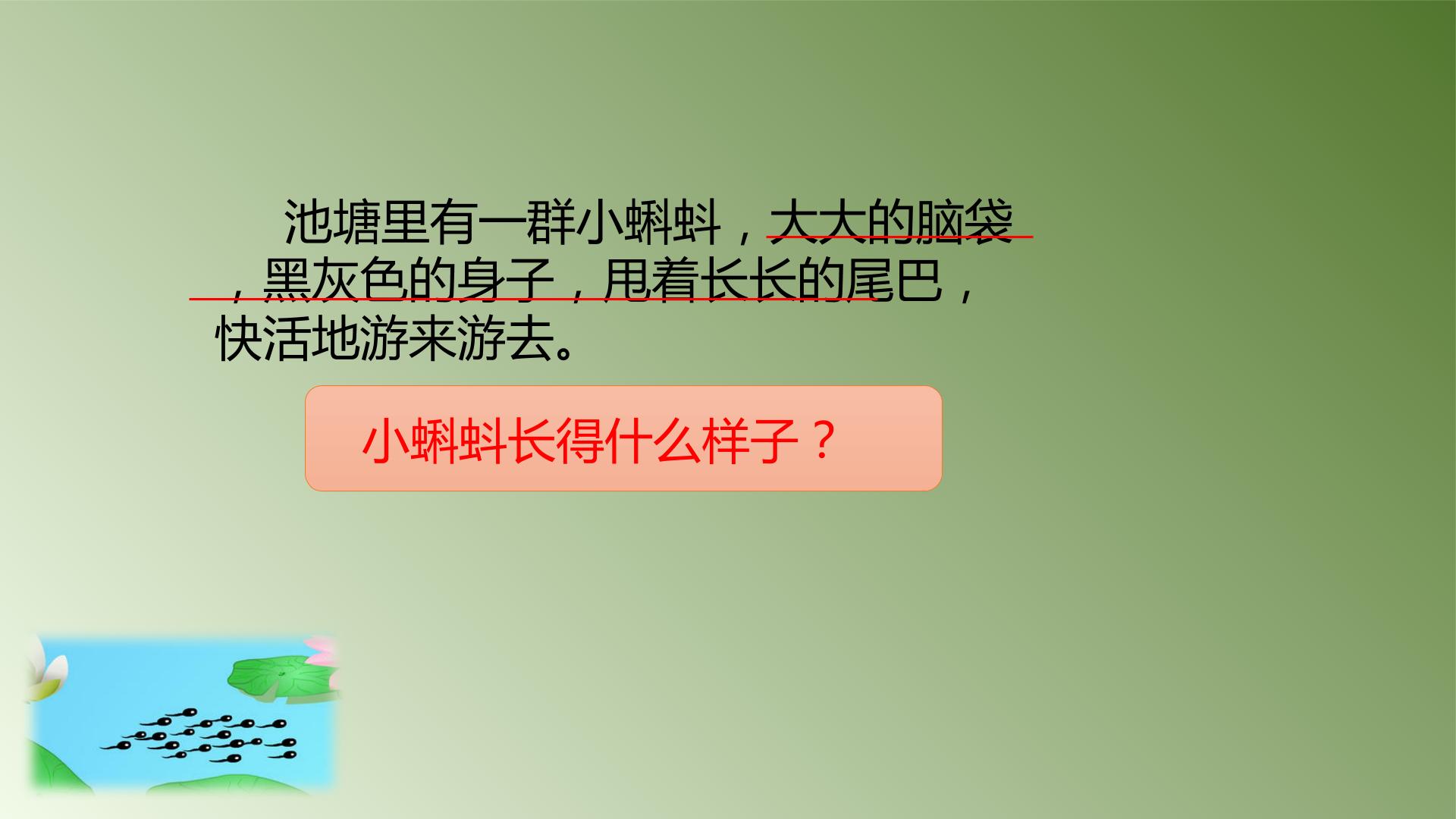 池塘里有一群小蝌蚪，大大的脑袋，黑灰色的身子，甩着长长的尾巴，快活地游来游去。

小蝌蚪长得什么样子？